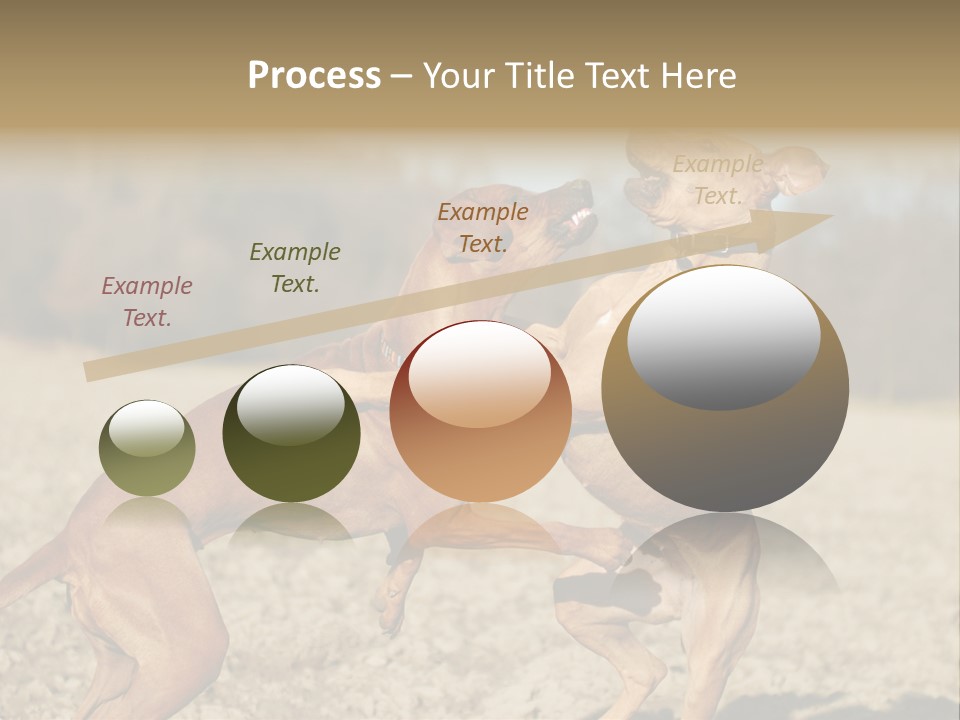 Process – Your Title Text Here

Example Text.

Example Text.

Example Text.

Example Text.